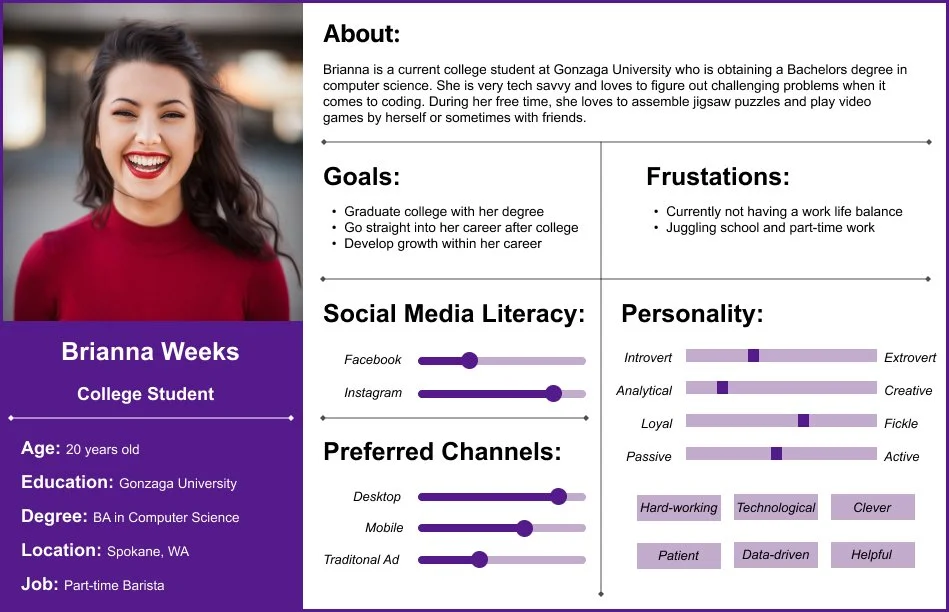 Brianna Weeks

College Student

Age: 20 years old

Education: Gonzaga University

Degree: BA in Computer Science

Location: Spokane, WA

Job: Part-time Barista

About:

Brianna is a current college student at Gonzaga University who is obtaining a Bachelors degree in computer science. She is very tech savvy and loves to figure out challenging problems when it comes to coding. During her free time, she loves to assemble jigsaw puzzles and play video games by herself or sometimes with friends.

Goals:

• Graduate college with her degree
• Go straight into her career after college
• Develop growth within her career

Frustations:

• Currently not having a work life balance
• Juggling school and part-time work

Social Media Literacy:

Facebook

Instagram

Preferred Channels:

Desktop

Mobile

Traditonal Ad

Personality:

Introvert Extrovert

Analytical Creative

Loyal Fickle

Passive Active

Hard-working Technological Clever

Patient Data-driven Helpful